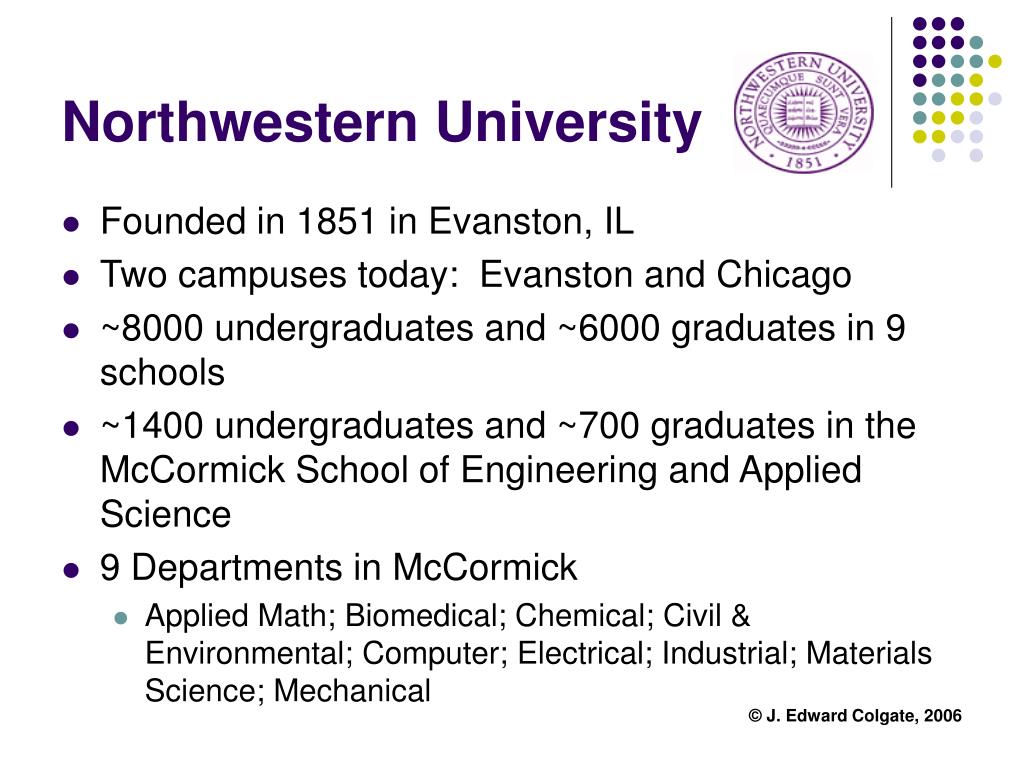 Northwestern University

NORTHWESTERN UNIVERSITY
QUAECUMQUE SUNT VERA
1851

- Founded in 1851 in Evanston, IL
- Two campuses today: Evanston and Chicago
- ~8000 undergraduates and ~6000 graduates in 9 schools
- ~1400 undergraduates and ~700 graduates in the McCormick School of Engineering and Applied Science
- 9 Departments in McCormick
  - Applied Math; Biomedical; Chemical; Civil & Environmental; Computer; Electrical; Industrial; Materials Science; Mechanical

© J. Edward Colgate, 2006